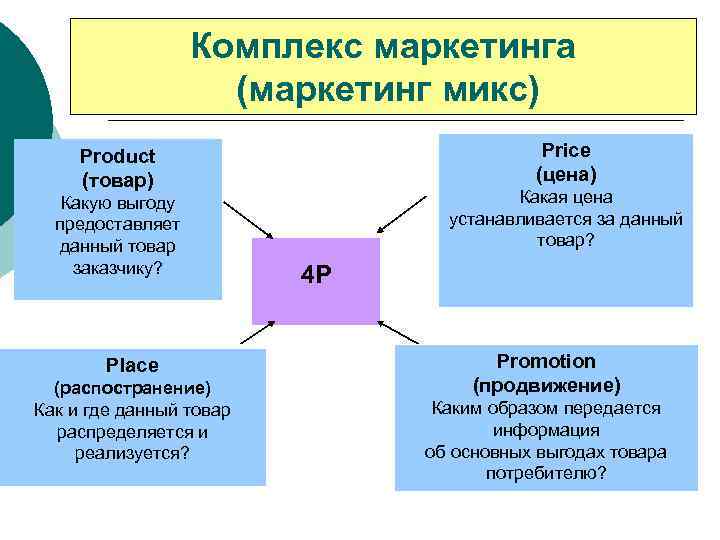 Комплекс маркетинга
(маркетинг микс)

Product
(товар)
Какую выгоду предоставляет данный товар заказчику?

Price
(цена)
Какая цена устанавливается за данный товар?

4P

Place
(распостранение)
Как и где данный товар распределяется и реализуется?

Promotion
(продвижение)
Каким образом передается информация об основных выгодах товара потребителю?